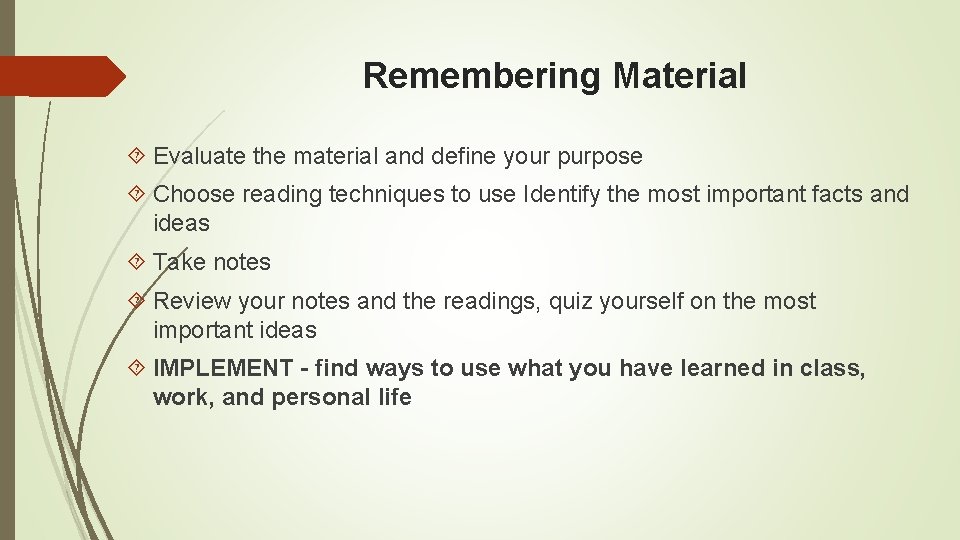 Remembering Material

Evaluate the material and define your purpose

Choose reading techniques to use Identify the most important facts and ideas

Take notes

Review your notes and the readings, quiz yourself on the most important ideas

IMPLEMENT - find ways to use what you have learned in class, work, and personal life